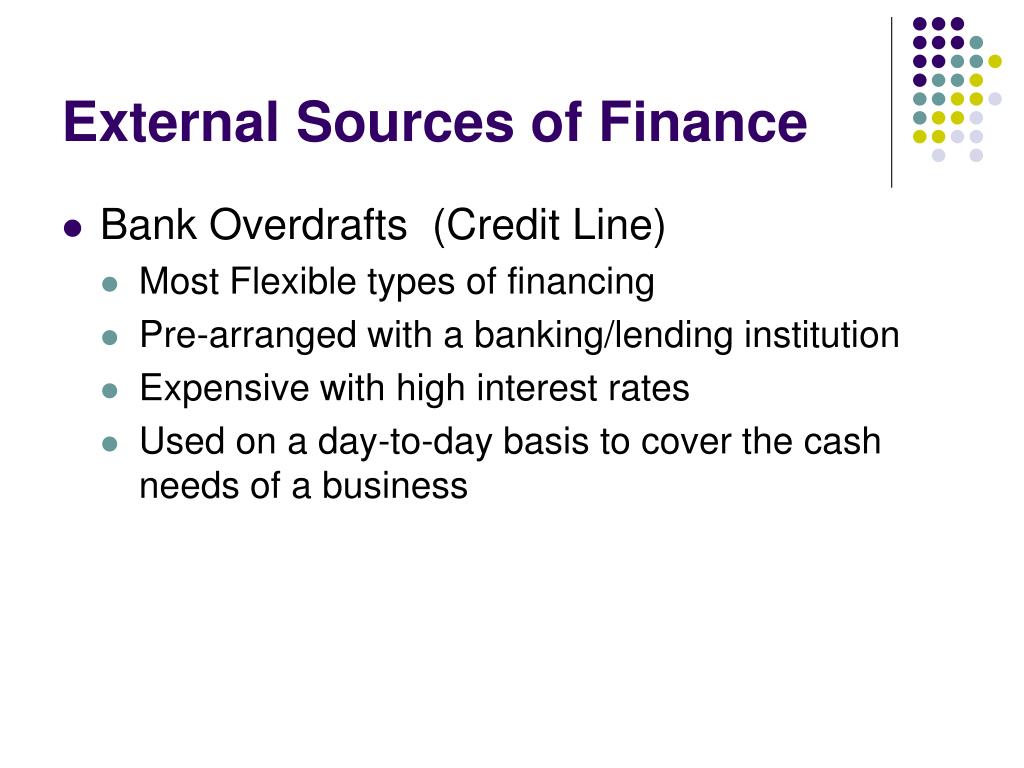 External Sources of Finance

- Bank Overdrafts (Credit Line)
  - Most Flexible types of financing
  - Pre-arranged with a banking/lending institution
  - Expensive with high interest rates
  - Used on a day-to-day basis to cover the cash needs of a business